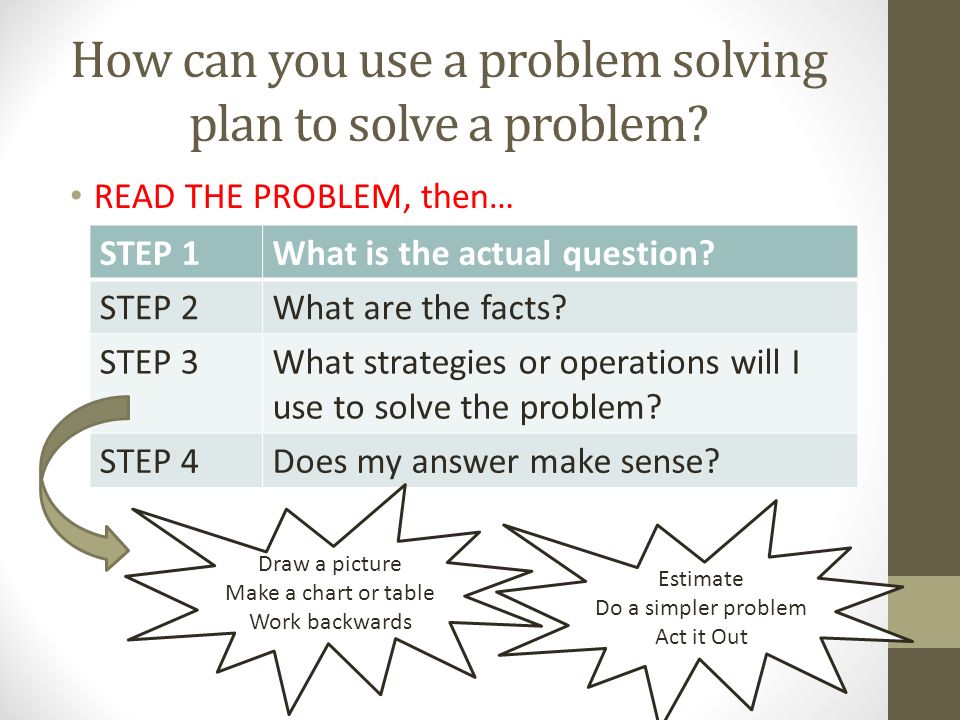 How can you use a problem solving plan to solve a problem?

• READ THE PROBLEM, then…

| STEP 1 | What is the actual question? |
|---|---|
| STEP 2 | What are the facts? |
| STEP 3 | What strategies or operations will I use to solve the problem? |
| STEP 4 | Does my answer make sense? |

Draw a picture
Make a chart or table
Work backwards

Estimate
Do a simpler problem
Act it Out